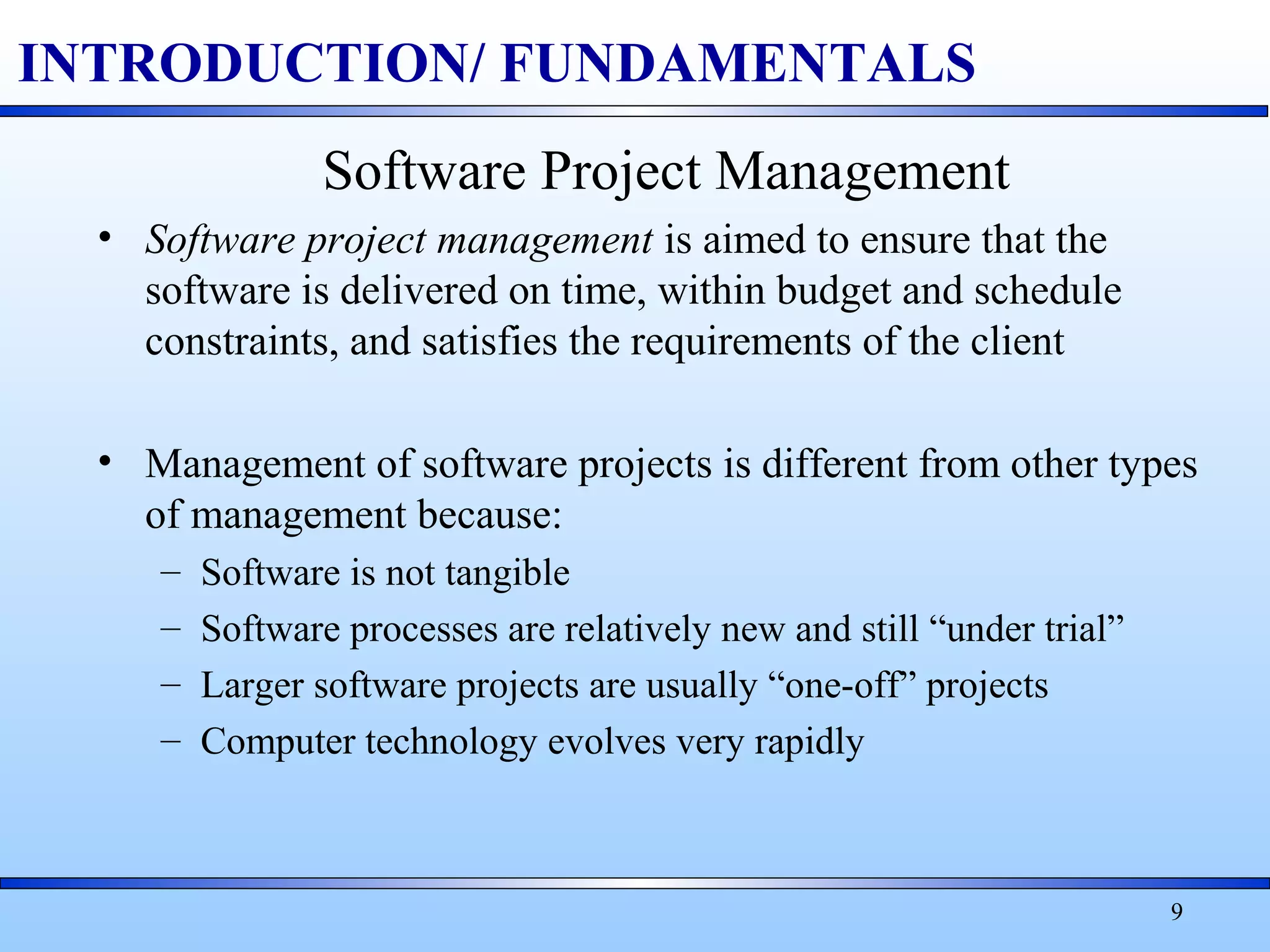 INTRODUCTION/ FUNDAMENTALS

Software Project Management

• Software project management is aimed to ensure that the software is delivered on time, within budget and schedule constraints, and satisfies the requirements of the client

• Management of software projects is different from other types of management because:
– Software is not tangible
– Software processes are relatively new and still “under trial”
– Larger software projects are usually “one-off” projects
– Computer technology evolves very rapidly

9